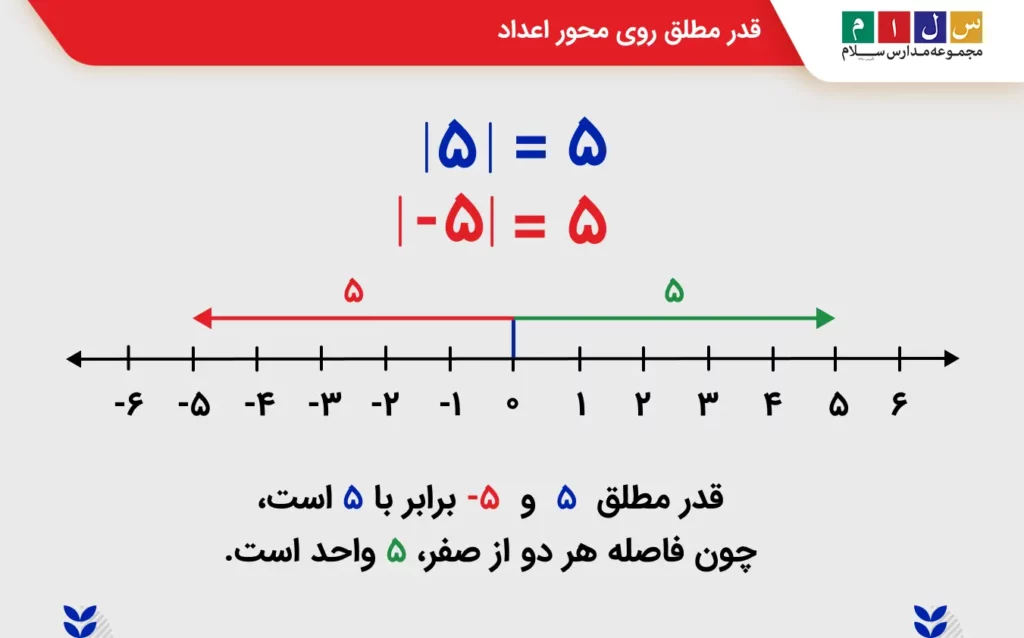 قدر مطلق روی محور اعداد

س ل ا م
مجموعه مدارس سلام

$|۵| = ۵$
$|-۵| = ۵$

۵ ۵

-۶ -۵ -۴ -۳ -۲ -۱ ۰ ۱ ۲ ۳ ۴ ۵ ۶

قدر مطلق ۵ و ۵- برابر با ۵ است،
چون فاصله هر دو از صفر، ۵ واحد است.